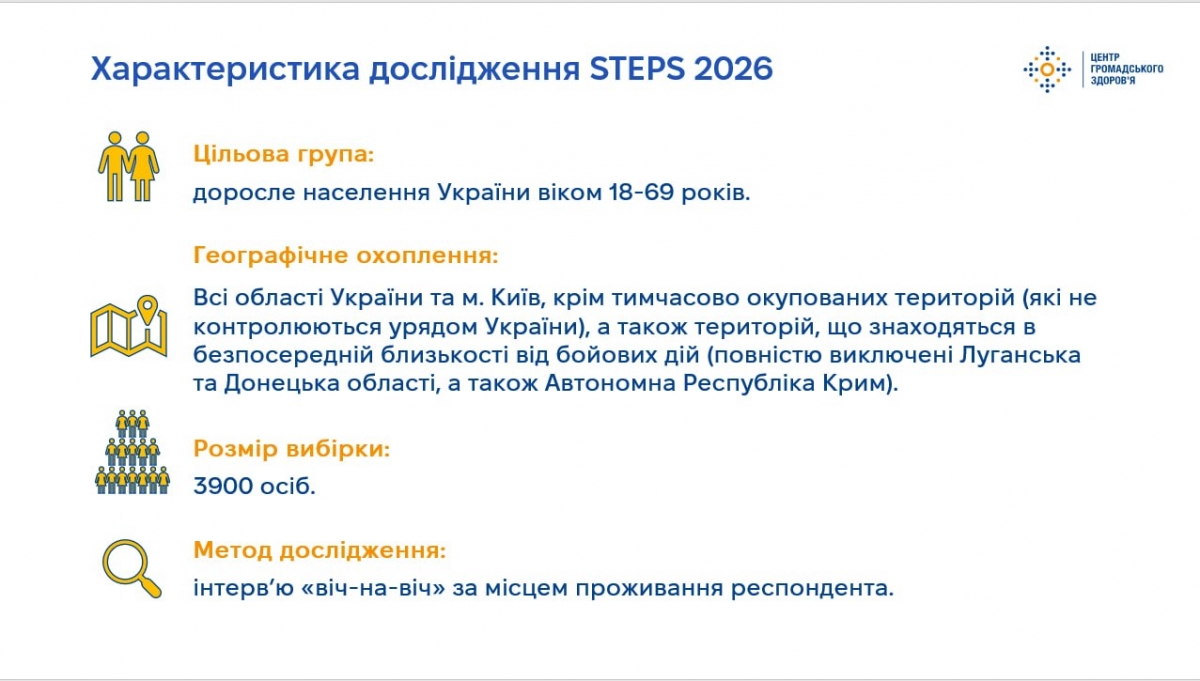 Характеристика дослідження STEPS 2026

ЦЕНТР ГРОМАДСЬКОГО ЗДОРОВ'Я

Цільова група:

доросле населення України віком 18-69 років.

Географічне охоплення:

Всі області України та м. Київ, крім тимчасово окупованих територій (які не контролюються урядом України), а також територій, що знаходяться в безпосередній близькості від бойових дій (повністю виключені Луганська та Донецька області, а також Автономна Республіка Крим).

Розмір вибірки:

3900 осіб.

Метод дослідження:

інтерв'ю «віч-на-віч» за місцем проживання респондента.